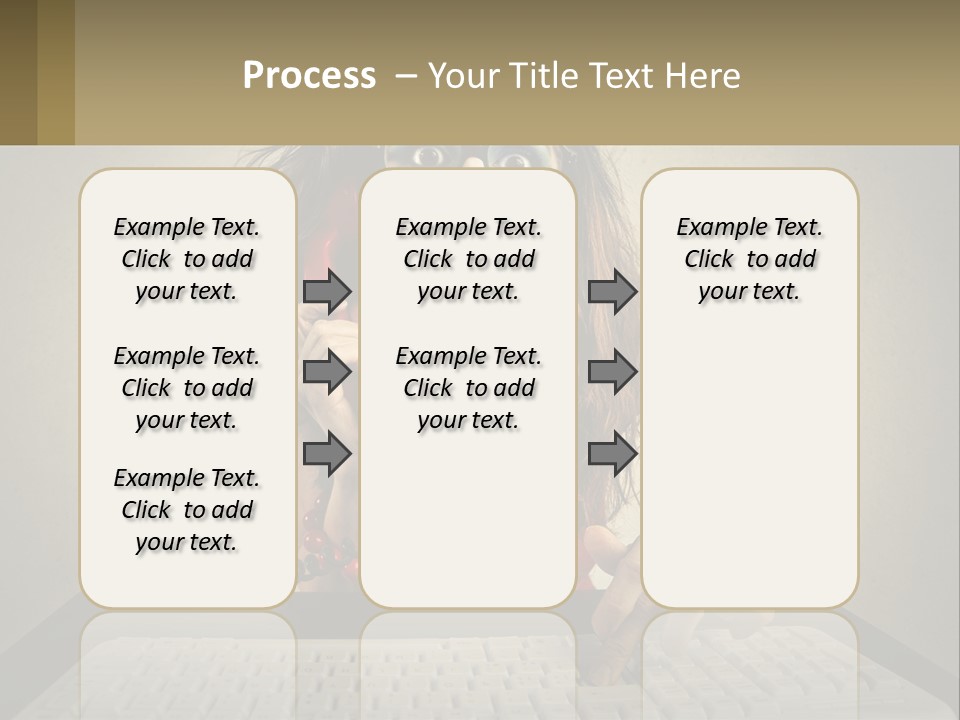 Process – Your Title Text Here

Example Text. Click to add your text.

Example Text. Click to add your text.

Example Text. Click to add your text.

Example Text. Click to add your text.

Example Text. Click to add your text.

Example Text. Click to add your text.